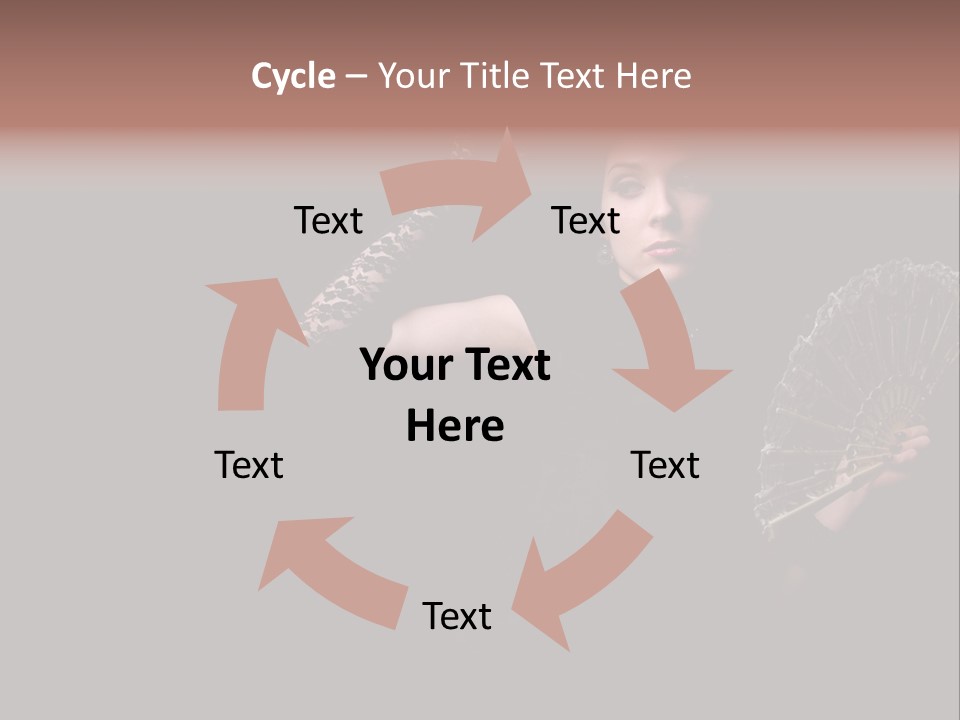 Cycle – Your Title Text Here

Text

Text

Your Text Here

Text

Text

Text